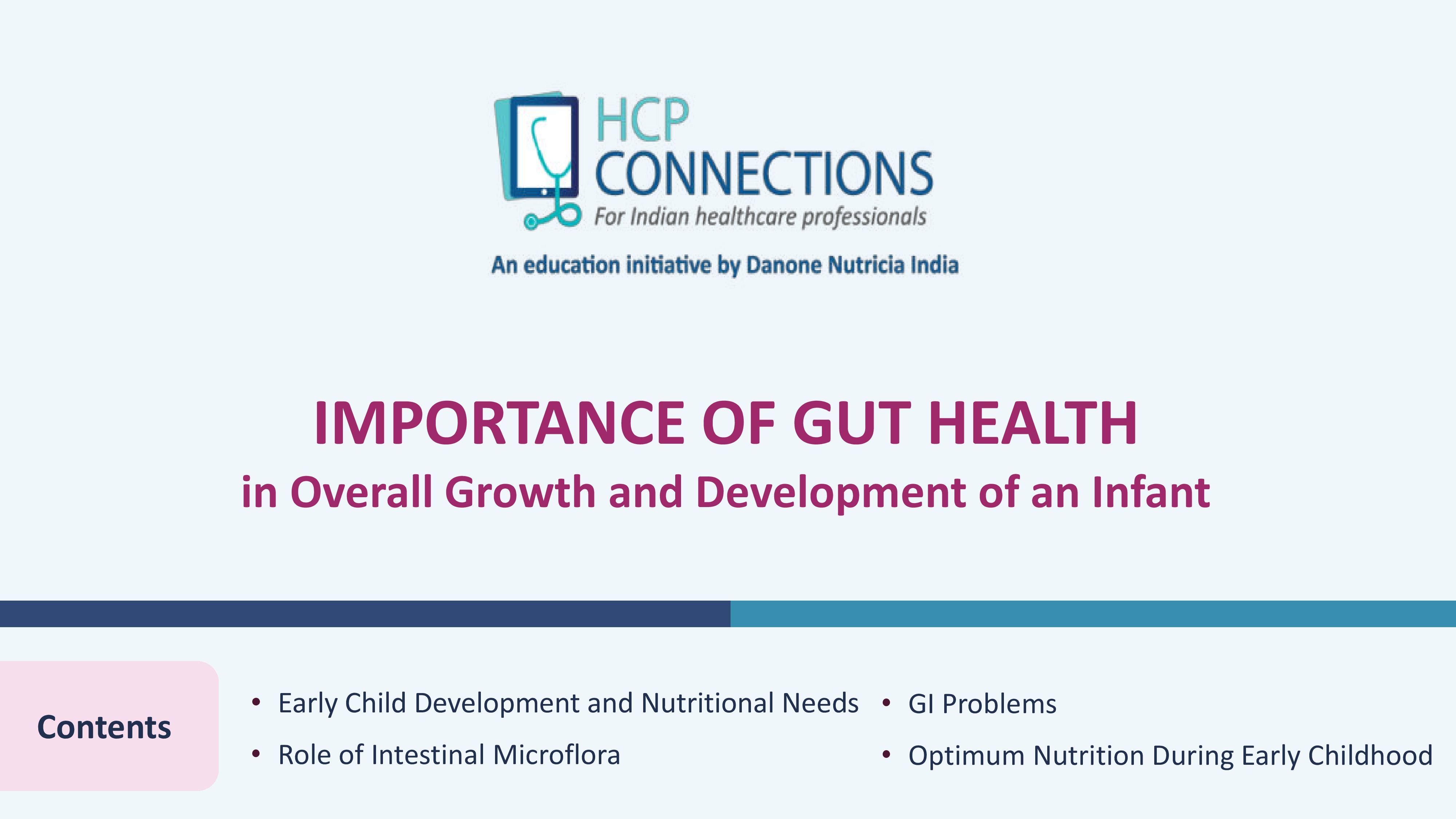 HCP CONNECTIONS
For Indian healthcare professionals

An education initiative by Danone Nutricia India

IMPORTANCE OF GUT HEALTH
in Overall Growth and Development of an Infant

Contents

• Early Child Development and Nutritional Needs
• Role of Intestinal Microflora

• GI Problems
• Optimum Nutrition During Early Childhood